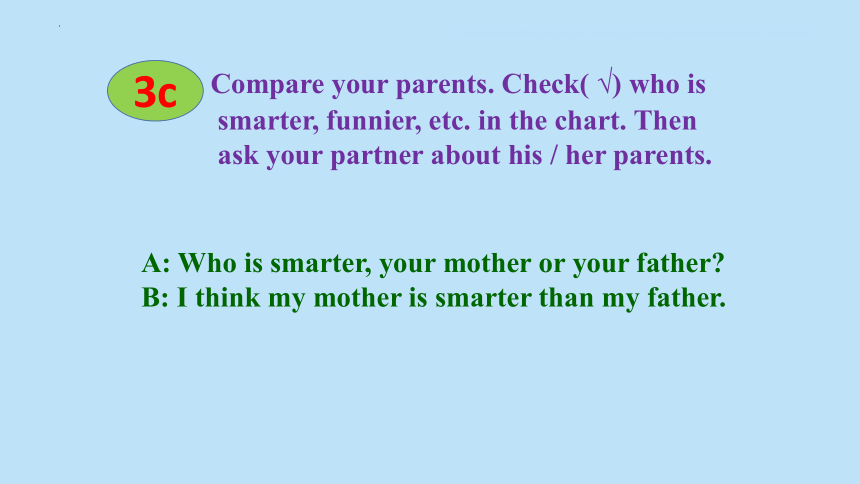 3c

Compare your parents. Check( √) who is smarter, funnier, etc. in the chart. Then ask your partner about his / her parents.

A: Who is smarter, your mother or your father?
B: I think my mother is smarter than my father.